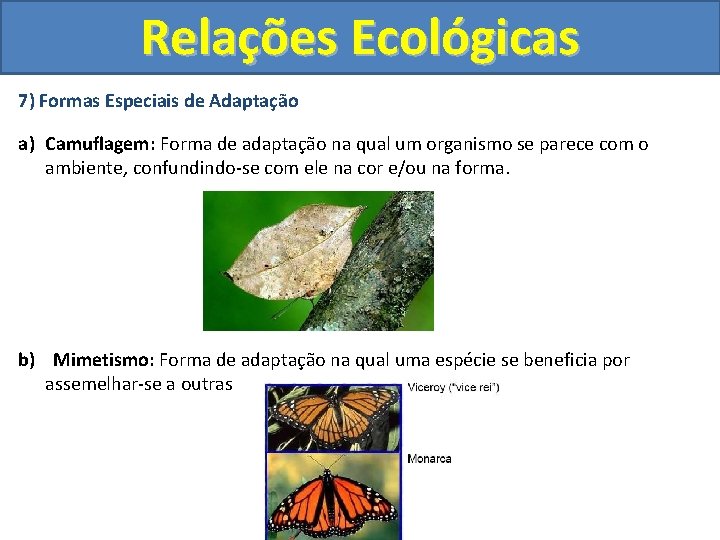 Relações Ecológicas

7) Formas Especiais de Adaptação

a) Camuflagem: Forma de adaptação na qual um organismo se parece com o ambiente, confundindo-se com ele na cor e/ou na forma.

b) Mimetismo: Forma de adaptação na qual uma espécie se beneficia por assemelhar-se a outras

Viceroy ("vice rei")

Monarca